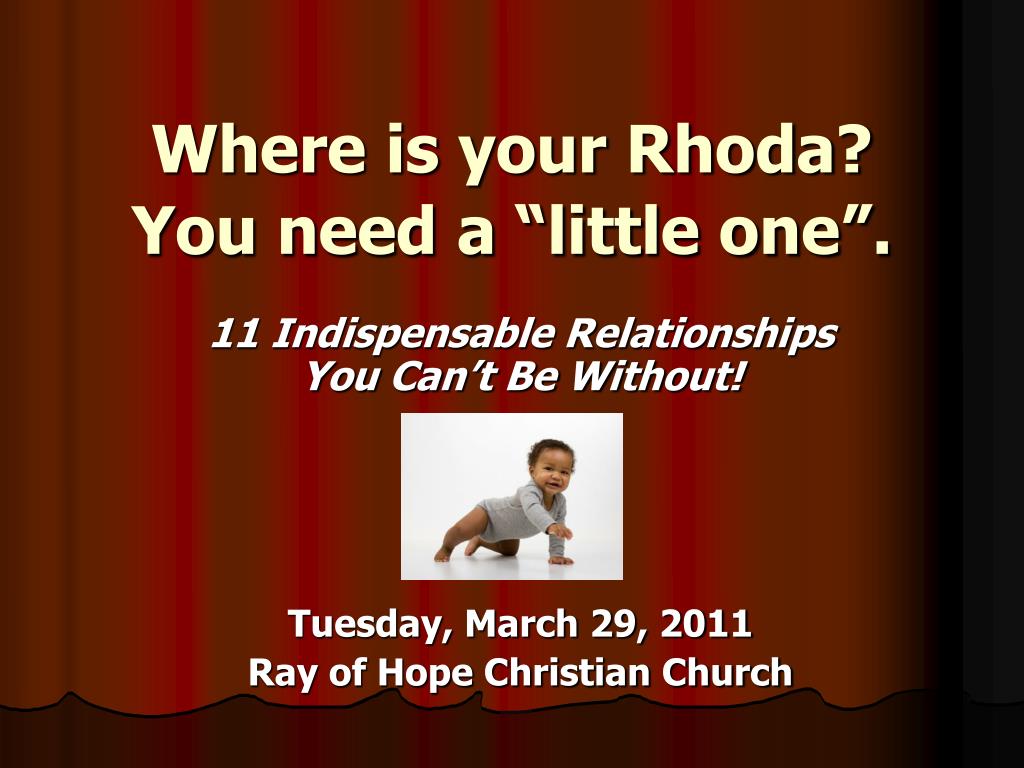 Where is your Rhoda?
You need a “little one”.

11 Indispensable Relationships
You Can’t Be Without!

Tuesday, March 29, 2011
Ray of Hope Christian Church